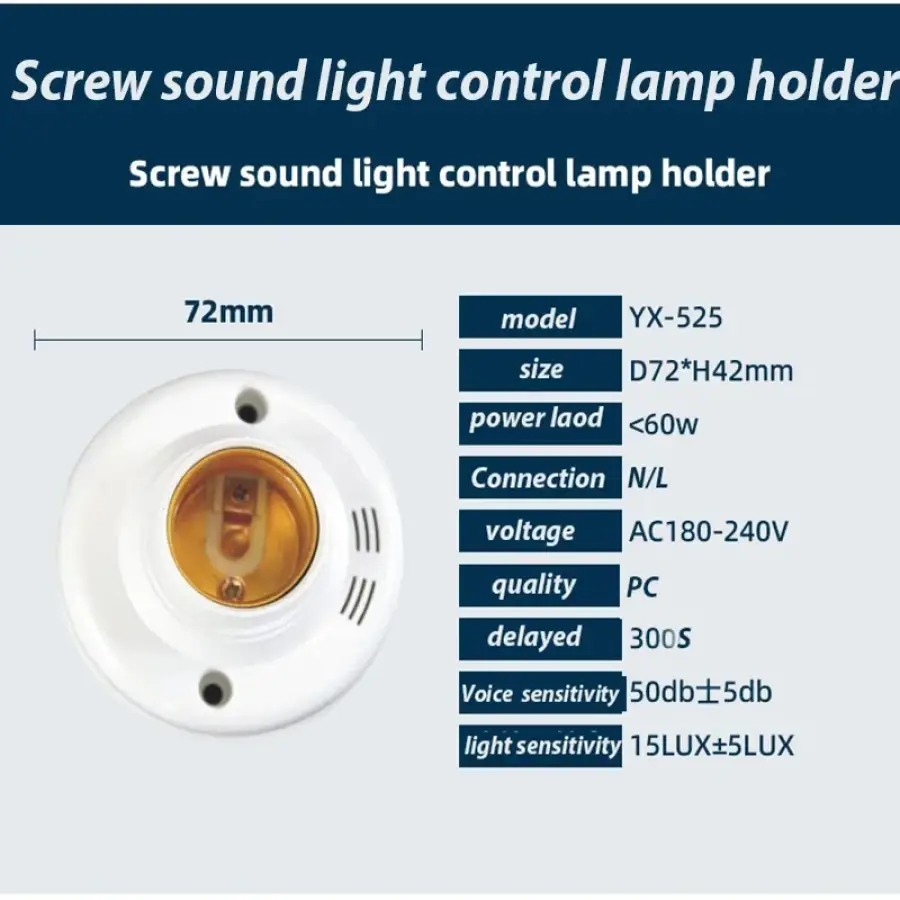 Screw sound light control lamp holder

Screw sound light control lamp holder

72mm

| model | YX-525 |
|---|---|
| size | D72*H42mm |
| power laod | <60w |
| Connection | N/L |
| voltage | AC180-240V |
| quality | PC |
| delayed | 300S |
| Voice sensitivity | 50db±5db |
| light sensitivity | 15LUX±5LUX |